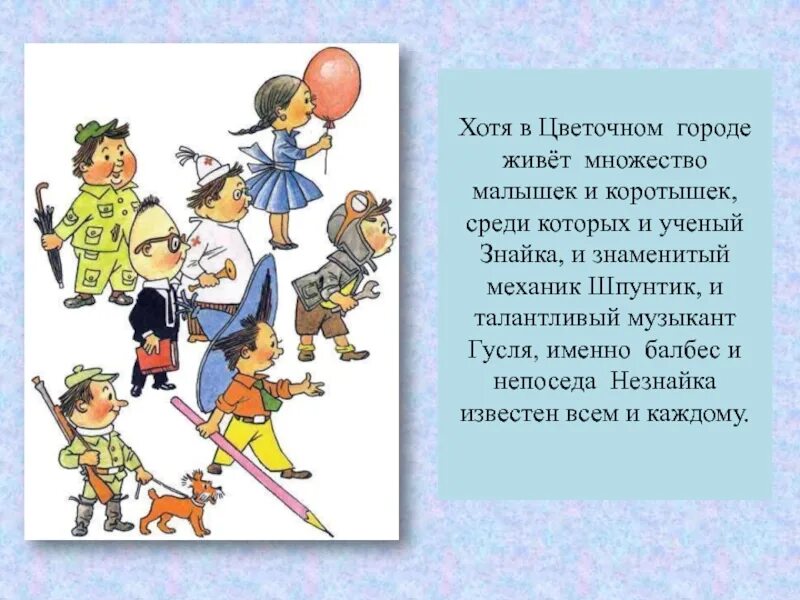 Хотя в Цветочном городе живёт множество малышек и коротышек, среди которых и ученый Знайка, и знаменитый механик Шпунтик, и талантливый музыкант Гусля, именно балбес и непоседа Незнайка известен всем и каждому.